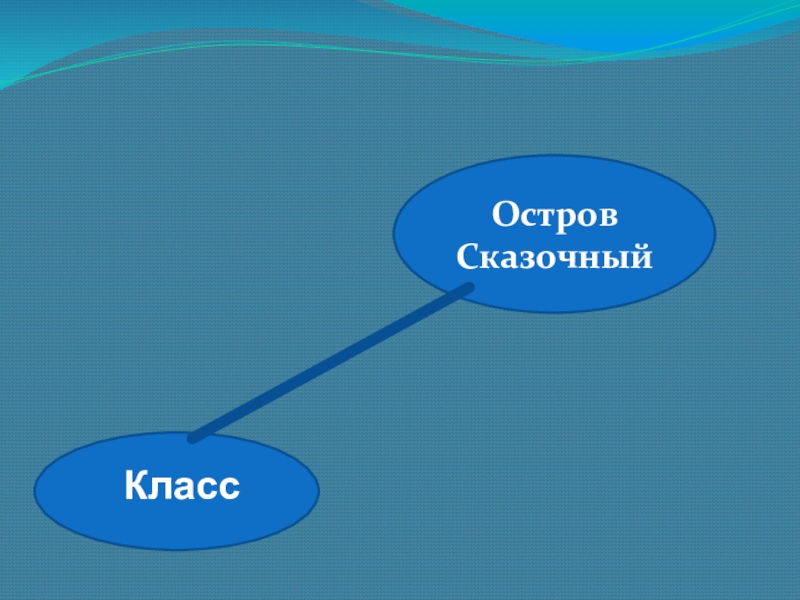 Остров Сказочный

Класс